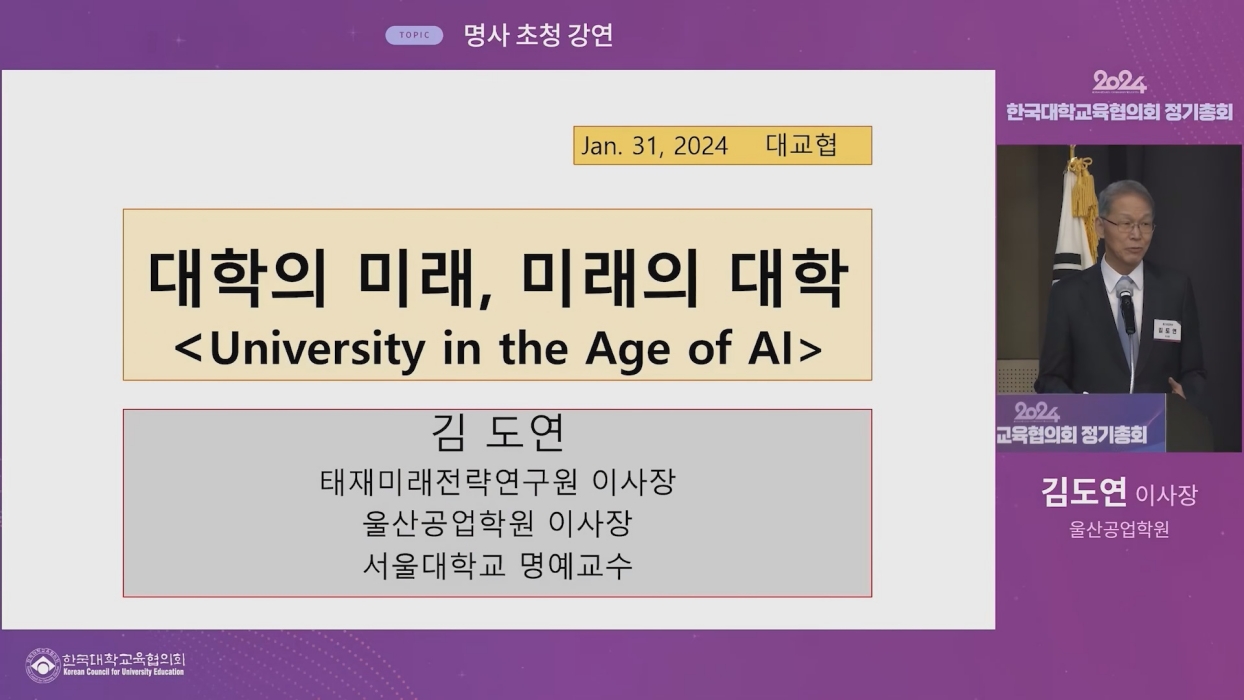 TOPIC 명사 초청 강연

Jan. 31, 2024 대교협

대학의 미래, 미래의 대학
<University in the Age of AI>

김 도연
태재미래전략연구원 이사장
울산공업학원 이사장
서울대학교 명예교수

2024
한국대학교육협의회 정기총회

2024
교육협의회 정기총회

김도연 이사장
울산공업학원

한국대학교육협의회
Korean Council for University Education